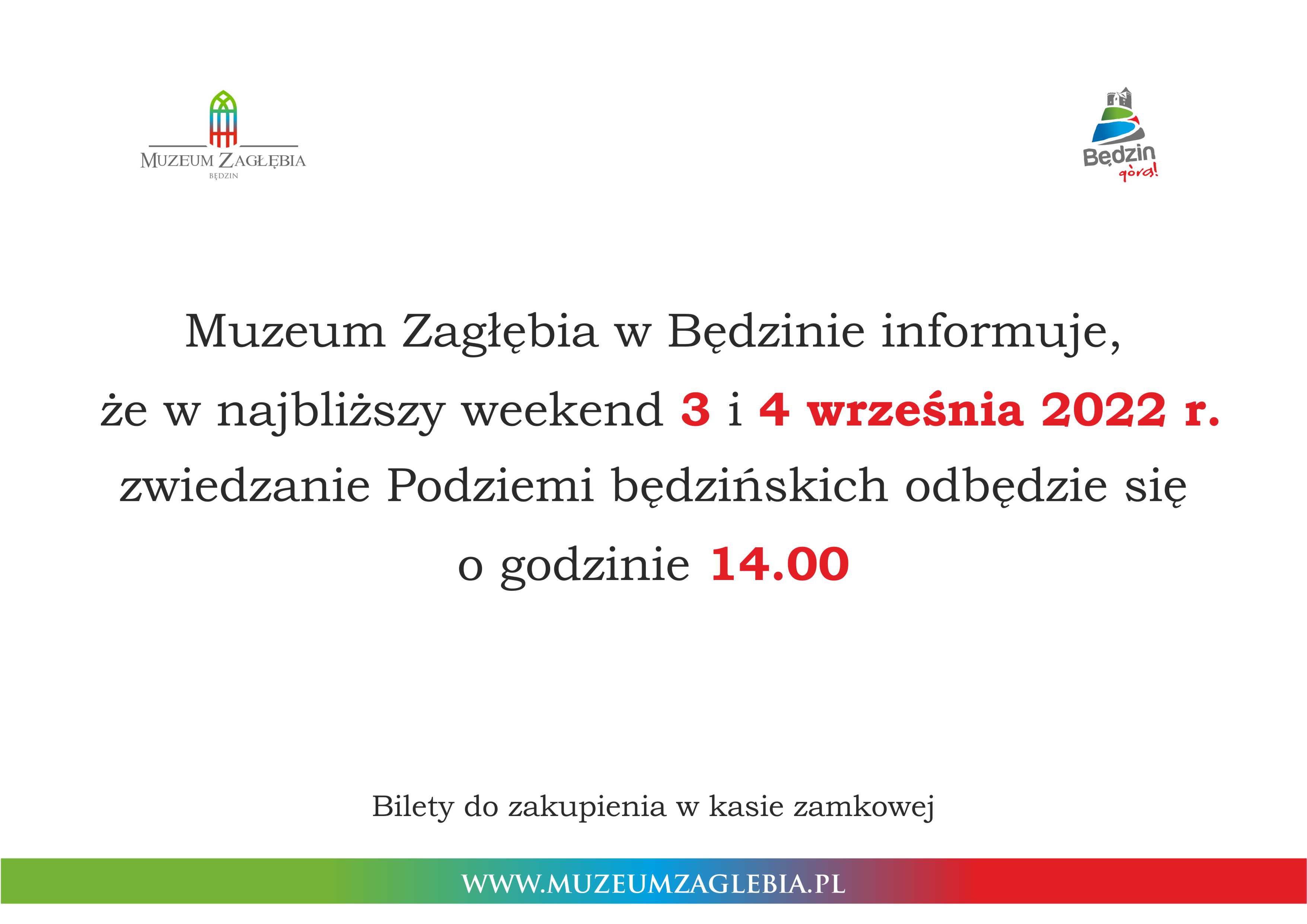 MUZEUM ZAGŁĘBIA
BĘDZIN

Będzin
góra!

Muzeum Zagłębia w Będzinie informuje, że w najbliższy weekend 3 i 4 września 2022 r. zwiedzanie Podziemi będzińskich odbędzie się o godzinie 14.00

Bilety do zakupienia w kasie zamkowej

WWW.MUZEUMZAGLEBIA.PL